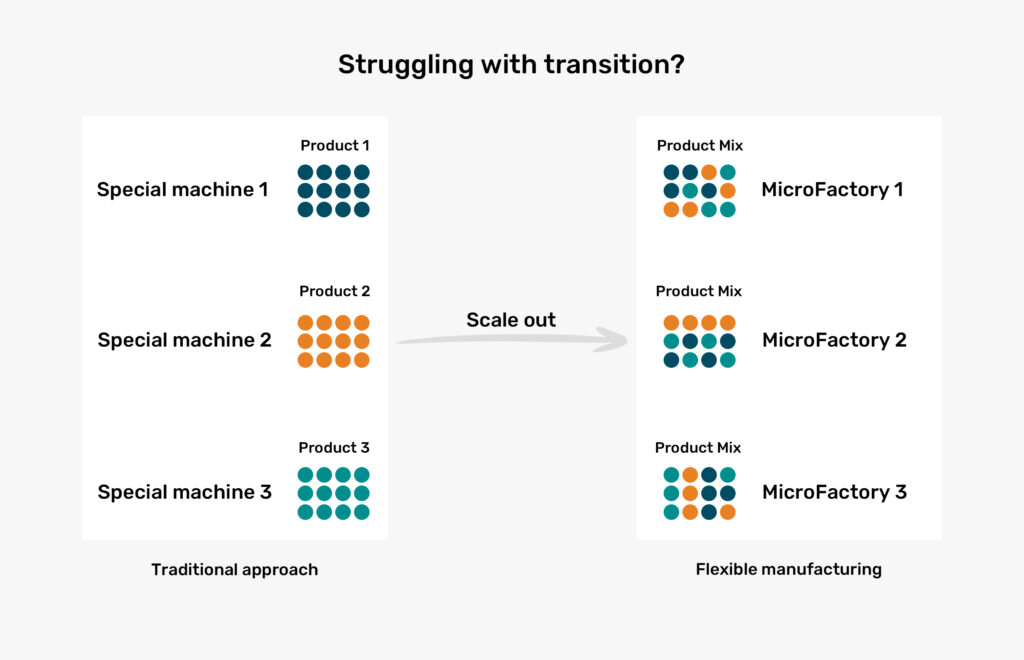 Struggling with transition?

Product 1
Special machine 1

Product 2
Special machine 2

Product 3
Special machine 3

Traditional approach

Scale out

Product Mix
MicroFactory 1

Product Mix
MicroFactory 2

Product Mix
MicroFactory 3

Flexible manufacturing